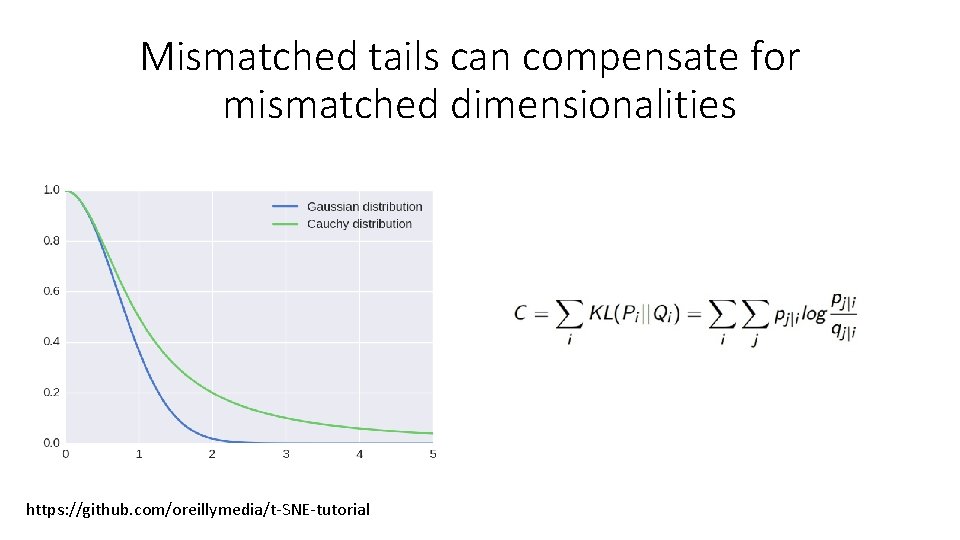 Mismatched tails can compensate for mismatched dimensionalities

1.0
0.8
0.6
0.4
0.2
0.0
0
1
2
3
4
5
Gaussian distribution
Cauchy distribution

$C = \sum_i KL(P_i||Q_i) = \sum_i \sum_j p_{j|i} log \frac{p_{j|i}}{q_{j|i}}$

https://github.com/oreillymedia/t-SNE-tutorial